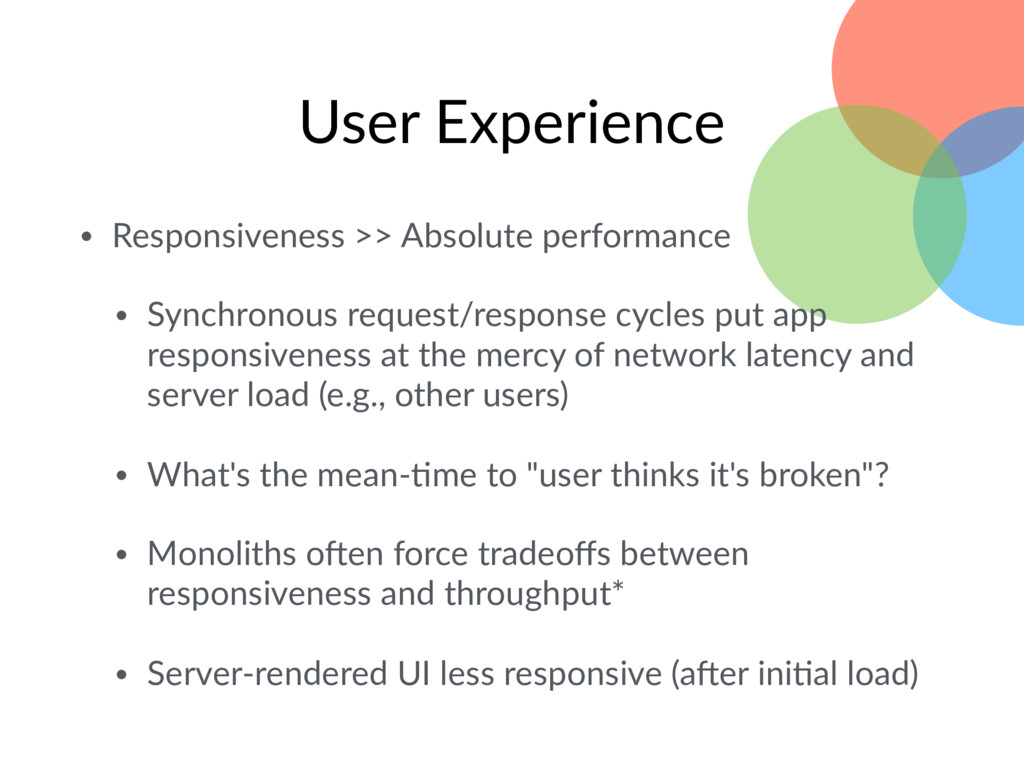 User Experience

• Responsiveness >> Absolute performance

• Synchronous request/response cycles put app responsiveness at the mercy of network latency and server load (e.g., other users)

• What's the mean-time to "user thinks it's broken"?

• Monoliths often force tradeoffs between responsiveness and throughput*

• Server-rendered UI less responsive (after initial load)